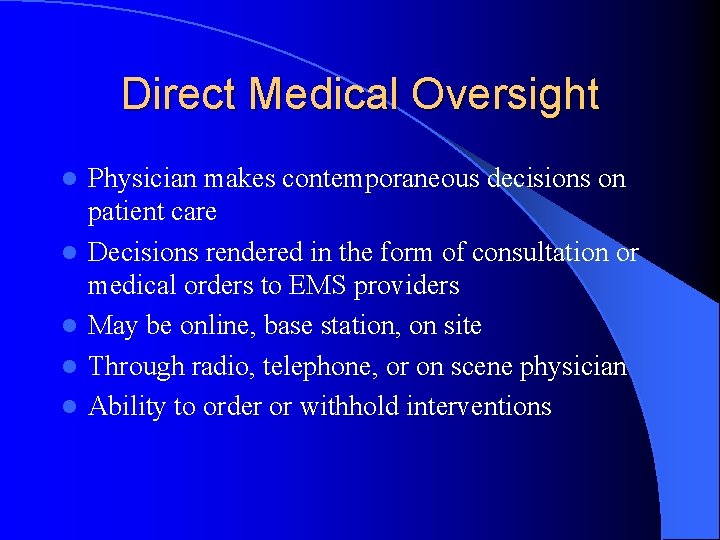 Direct Medical Oversight

- Physician makes contemporaneous decisions on patient care
- Decisions rendered in the form of consultation or medical orders to EMS providers
- May be online, base station, on site
- Through radio, telephone, or on scene physician
- Ability to order or withhold interventions